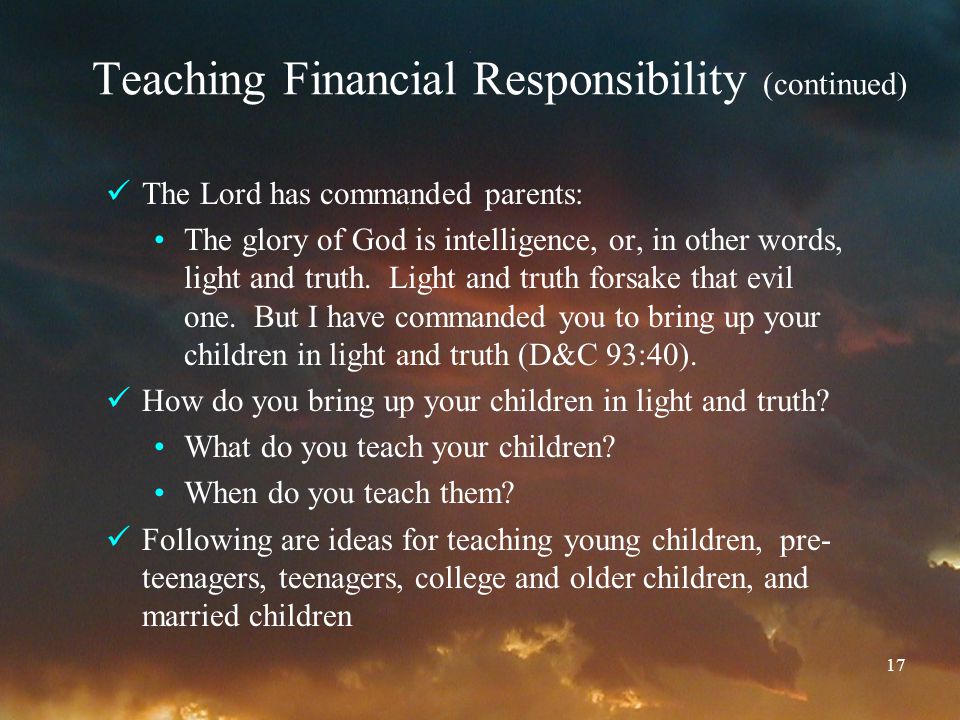 Teaching Financial Responsibility (continued)

✓ The Lord has commanded parents:

• The glory of God is intelligence, or, in other words, light and truth. Light and truth forsake that evil one. But I have commanded you to bring up your children in light and truth (D&C 93:40).

✓ How do you bring up your children in light and truth?

• What do you teach your children?

• When do you teach them?

✓ Following are ideas for teaching young children, pre-teenagers, teenagers, college and older children, and married children

17